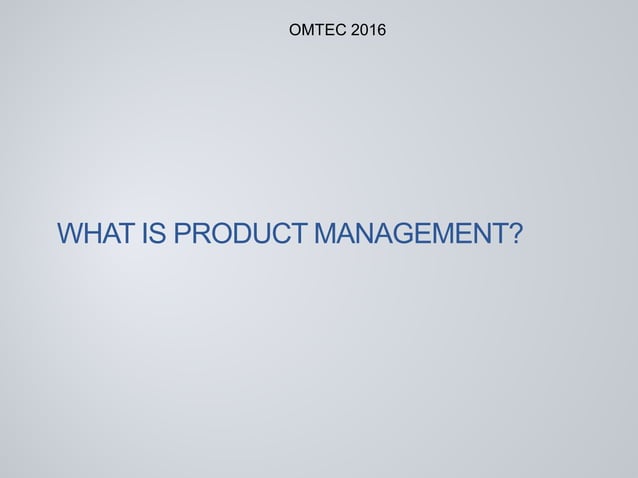 OMTEC 2016

WHAT IS PRODUCT MANAGEMENT?